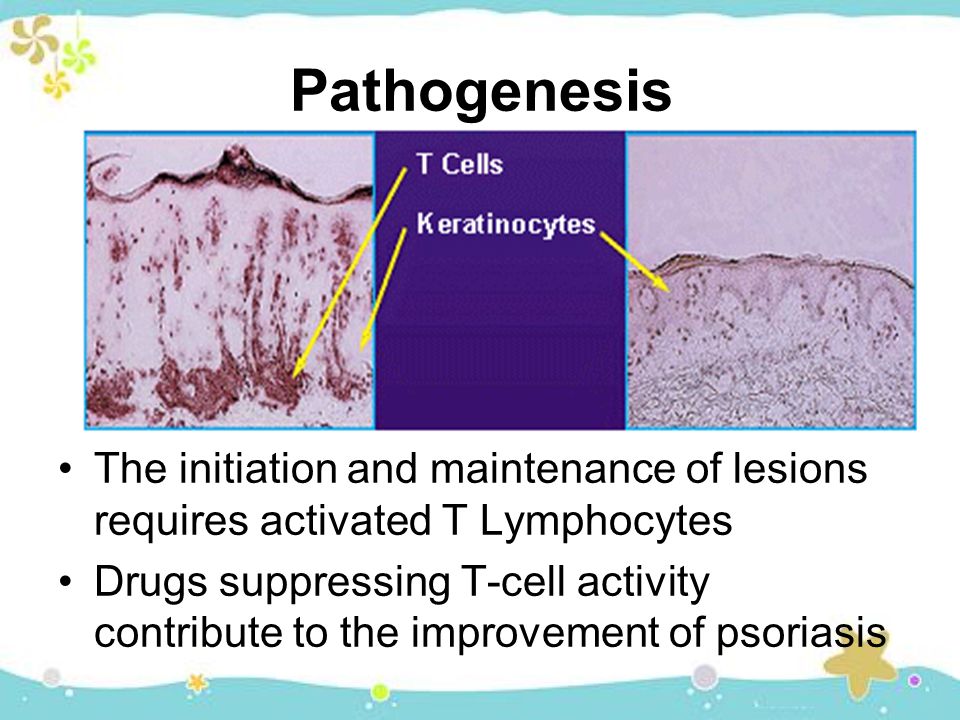 Pathogenesis

T Cells

Keratinocytes

• The initiation and maintenance of lesions requires activated T Lymphocytes

• Drugs suppressing T-cell activity contribute to the improvement of psoriasis